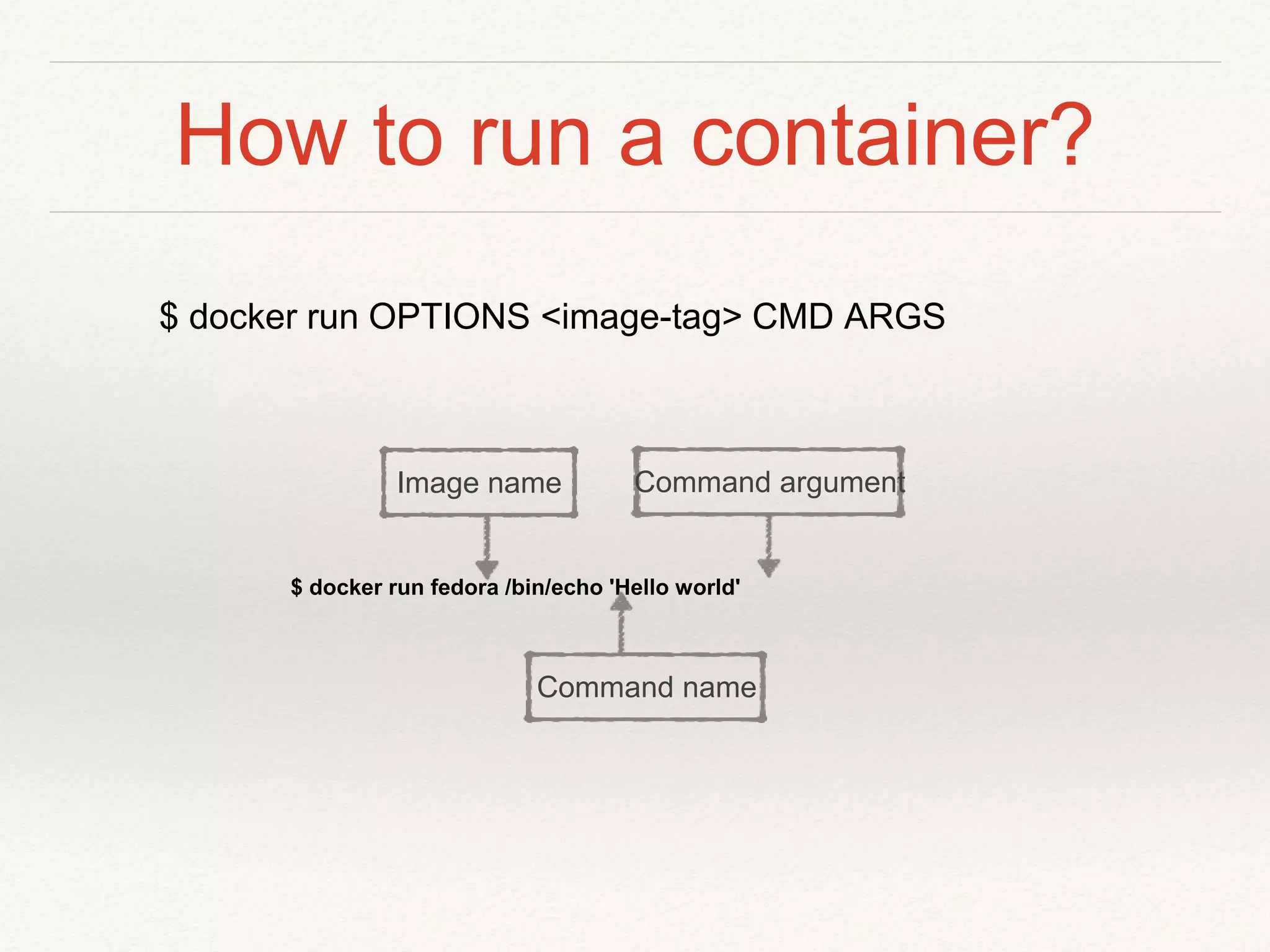 How to run a container?

$ docker run OPTIONS <image-tag> CMD ARGS

Image name

Command argument

$ docker run fedora /bin/echo 'Hello world'

Command name